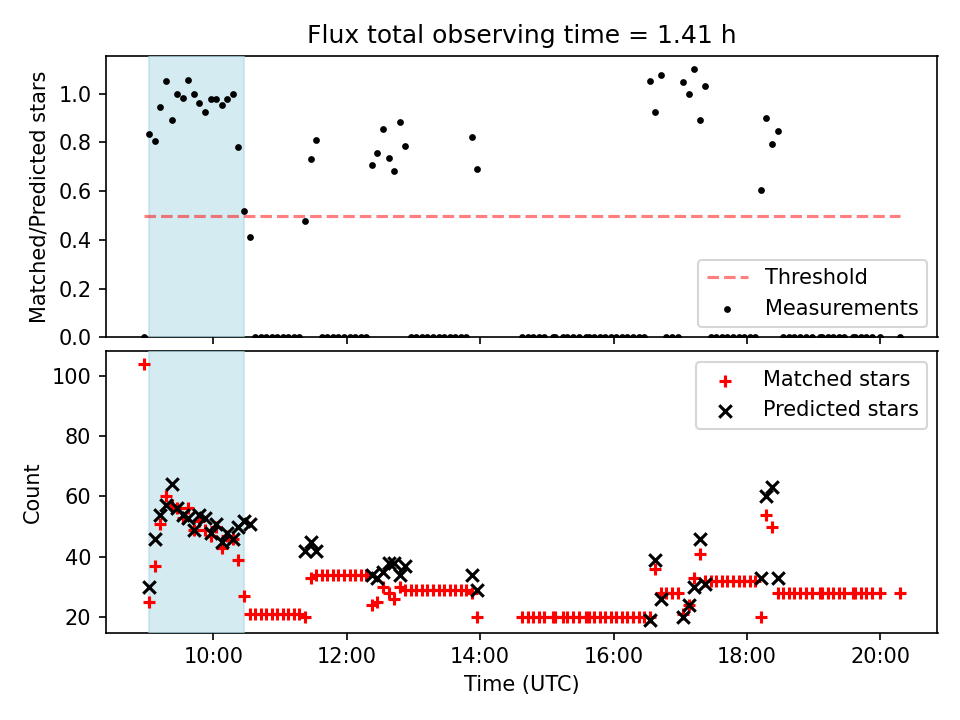 Flux total observing time = 1.41 h

Matched/Predicted stars

1.0
0.8
0.6
0.4
0.2
0.0

Threshold
Measurements

Count

100
80
60
40
20

Matched stars
Predicted stars

10:00
12:00
14:00
16:00
18:00
20:00

Time (UTC)